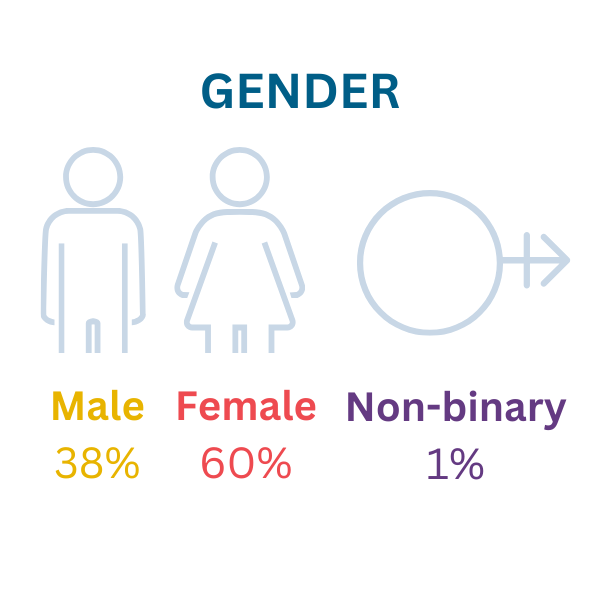 GENDER

Male
38%

Female
60%

Non-binary
1%